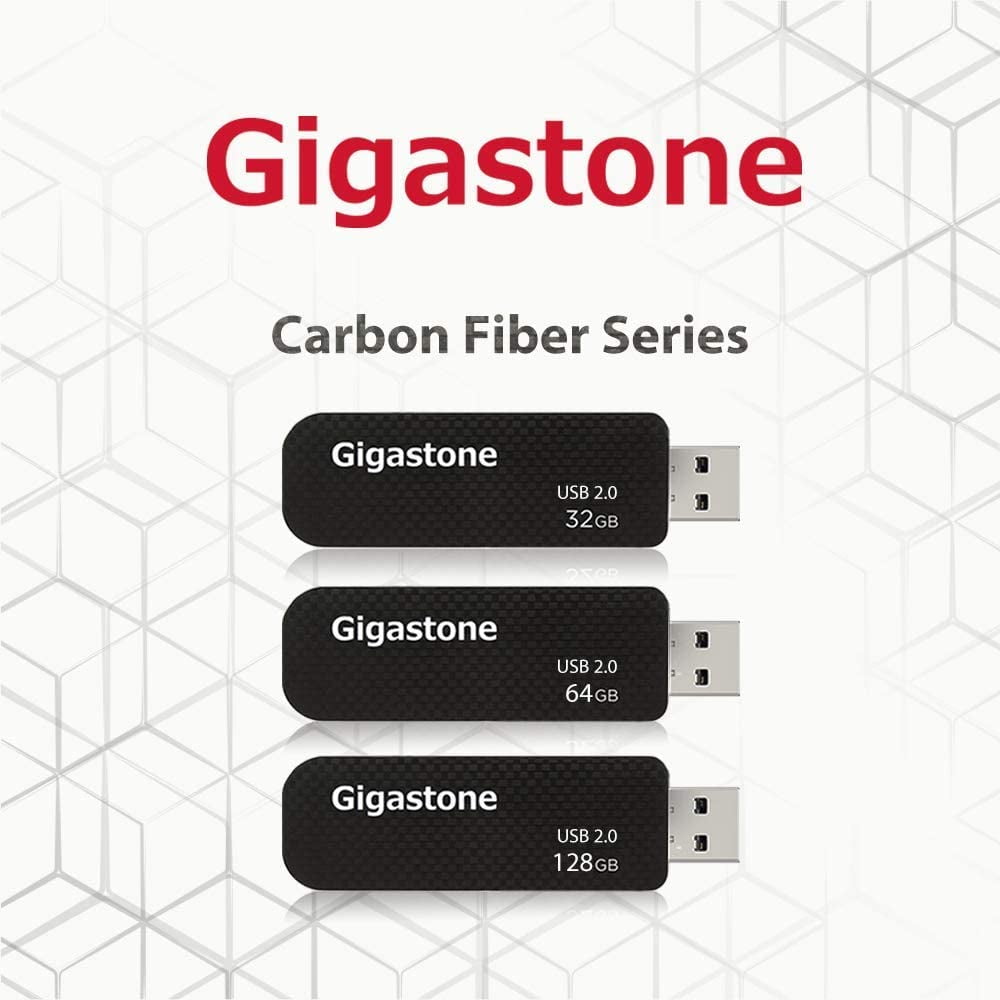 Gigastone

Carbon Fiber Series

Gigastone
USB 2.0
32GB

Gigastone
USB 2.0
64GB

Gigastone
USB 2.0
128GB